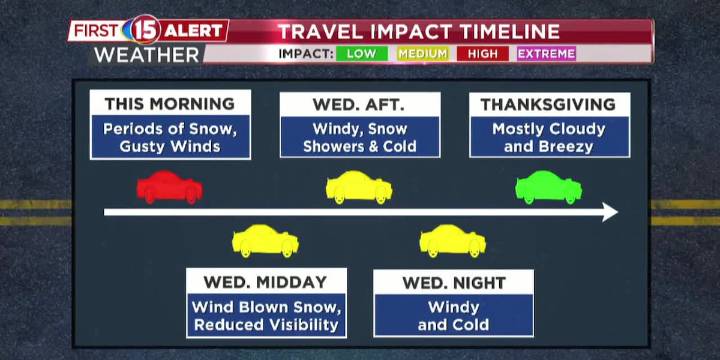 FIRST 15 ALERT WEATHER

TRAVEL IMPACT TIMELINE

IMPACT: LOW MEDIUM HIGH EXTREME

THIS MORNING
Periods of Snow, Gusty Winds

WED. AFT.
Windy, Snow Showers & Cold

THANKSGIVING
Mostly Cloudy and Breezy

WED. MIDDAY
Wind Blown Snow, Reduced Visibility

WED. NIGHT
Windy and Cold